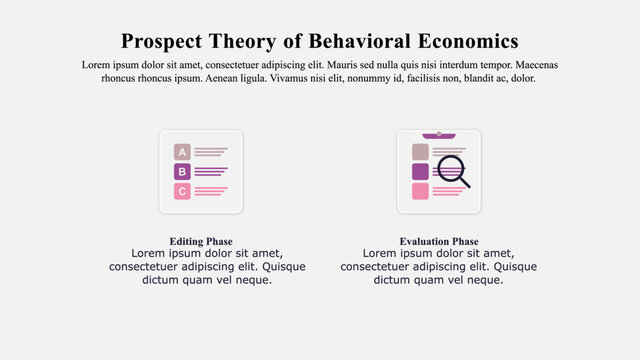 Prospect Theory of Behavioral Economics

Lorem ipsum dolor sit amet, consectetuer adipiscing elit. Mauris sed nulla quis nisi interdum tempor. Maecenas rhoncus rhoncus ipsum. Aenean ligula. Vivamus nisi elit, nonummy id, facilisis non, blandit ac, dolor.

A

B

C

Editing Phase
Lorem ipsum dolor sit amet, consectetuer adipiscing elit. Quisque dictum quam vel neque.

Evaluation Phase
Lorem ipsum dolor sit amet, consectetuer adipiscing elit. Quisque dictum quam vel neque.